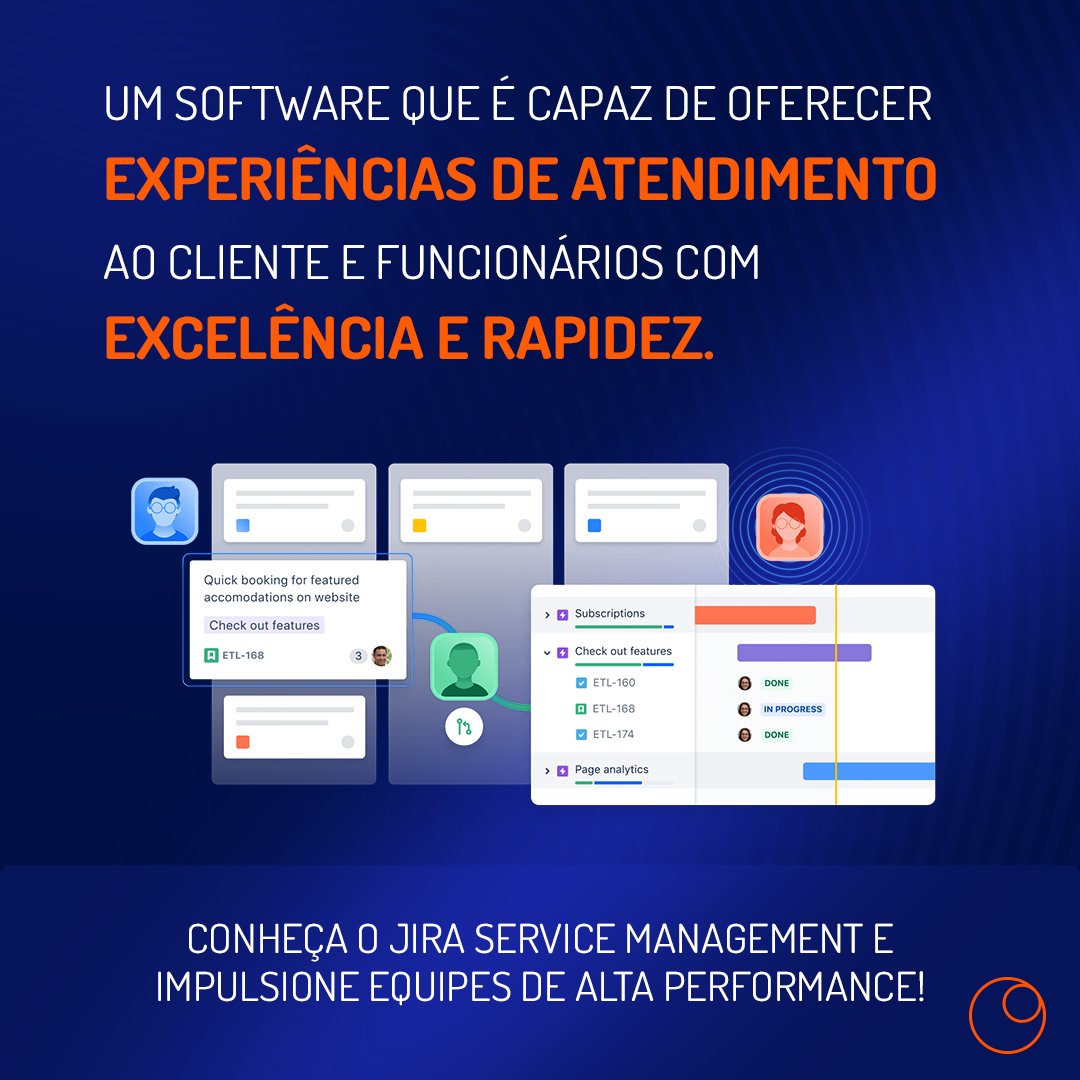 UM SOFTWARE QUE É CAPAZ DE OFERECER
EXPERIÊNCIAS DE ATENDIMENTO
AO CLIENTE E FUNCIONÁRIOS COM
EXCELÊNCIA E RAPIDEZ.

Quick booking for featured accomodations on website
Check out features
ETL-168
3

Subscriptions
Check out features
ETL-160 DONE
ETL-168 IN PROGRESS
ETL-174 DONE
Page analytics

CONHEÇA O JIRA SERVICE MANAGEMENT E IMPULSIONE EQUIPES DE ALTA PERFORMANCE!